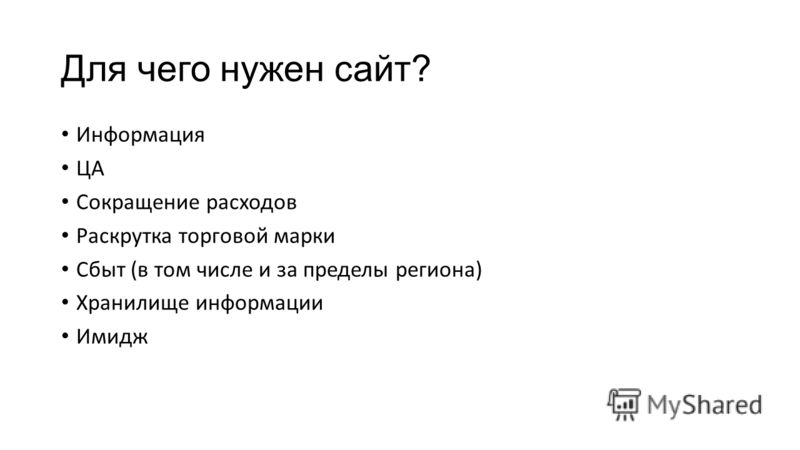 Для чего нужен сайт?

• Информация
• ЦА
• Сокращение расходов
• Раскрутка торговой марки
• Сбыт (в том числе и за пределы региона)
• Хранилище информации
• Имидж

MyShared